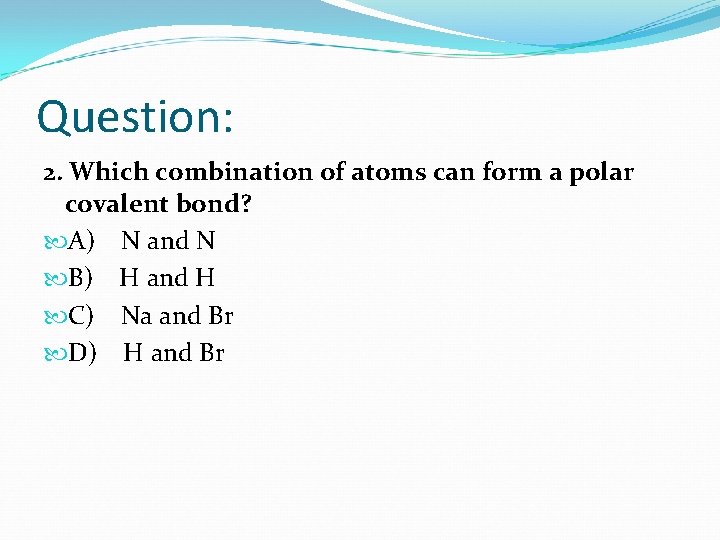 Question:

2. Which combination of atoms can form a polar covalent bond?

A) N and N
B) H and H
C) Na and Br
D) H and Br